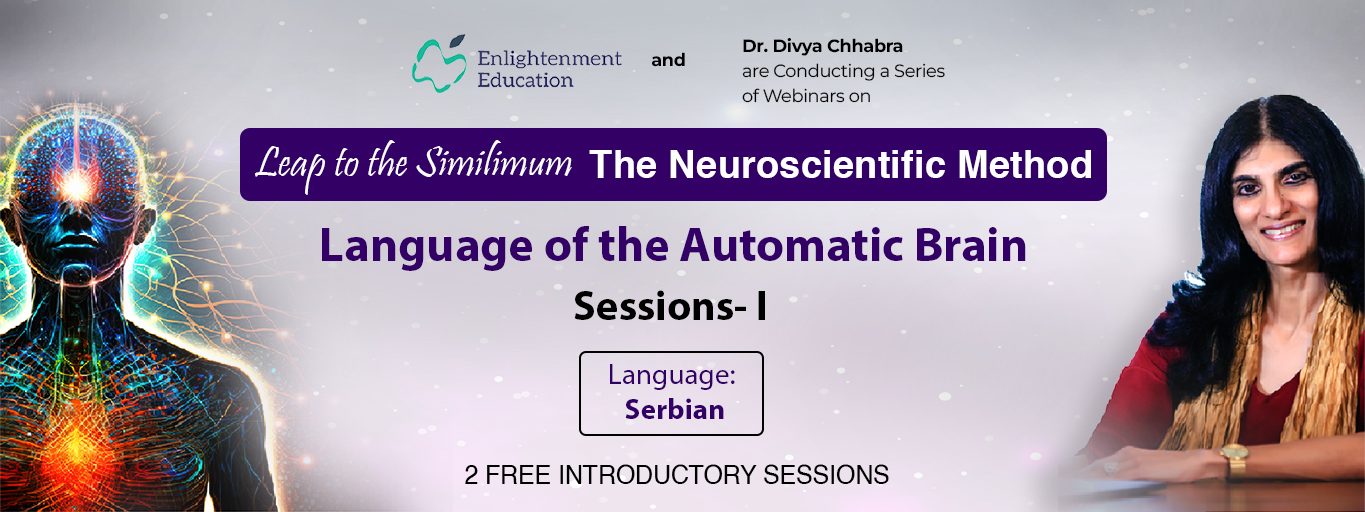 Enlightenment Education

and

Dr. Divya Chhabra are Conducting a Series of Webinars on

Leap to the Similimum The Neuroscientific Method

Language of the Automatic Brain

Sessions- I

Language: Serbian

2 FREE INTRODUCTORY SESSIONS